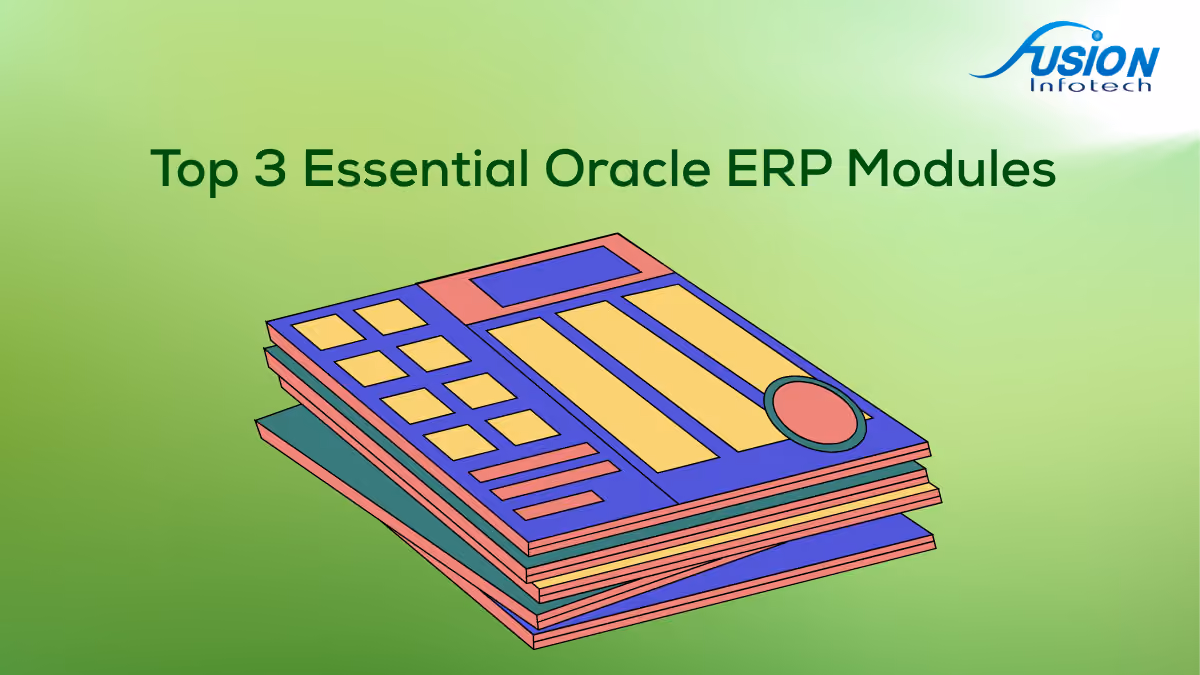 FUSION
Infotech

Top 3 Essential Oracle ERP Modules